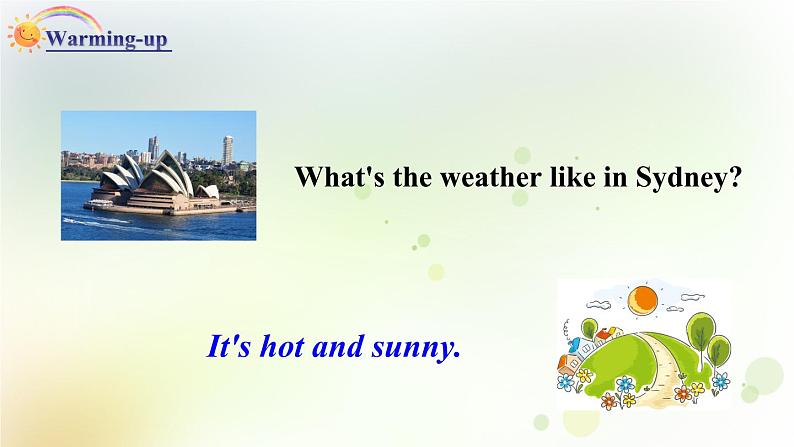 Warming-up

What's the weather like in Sydney?

It's hot and sunny.